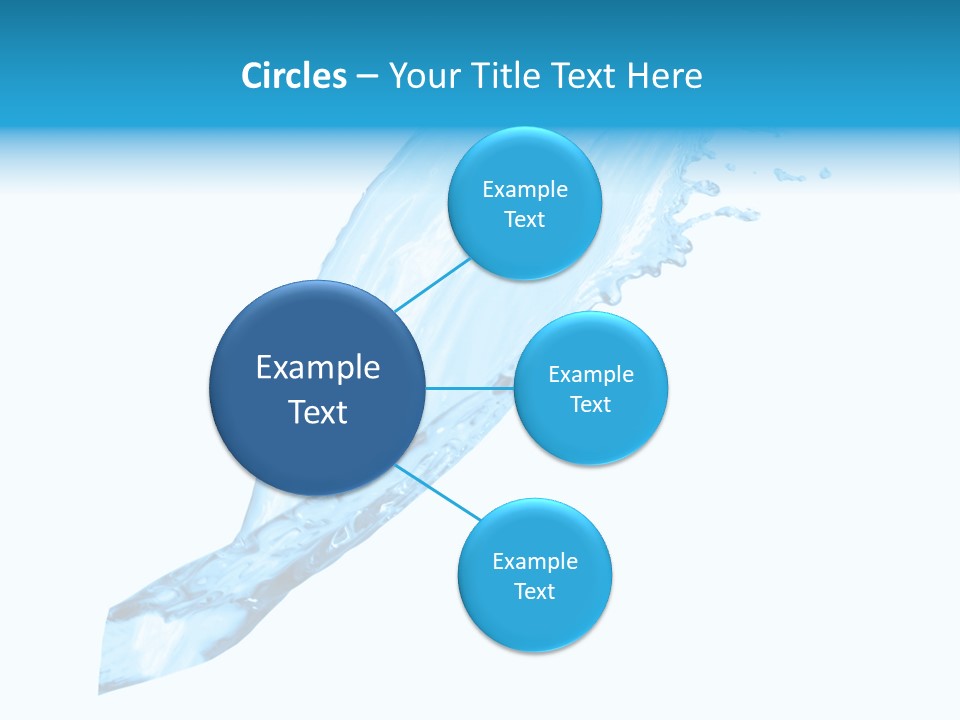 Circles – Your Title Text Here

Example Text

Example Text

Example Text

Example Text